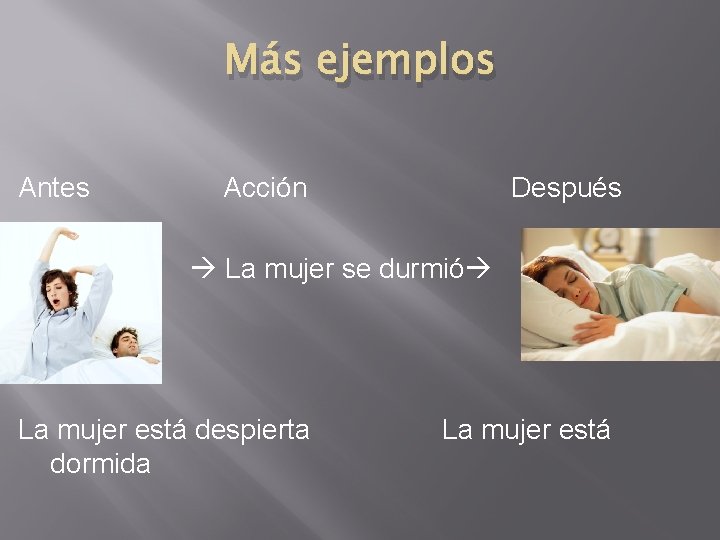 Más ejemplos

Antes Acción Después

→ La mujer se durmió→

La mujer está despierta La mujer está dormida